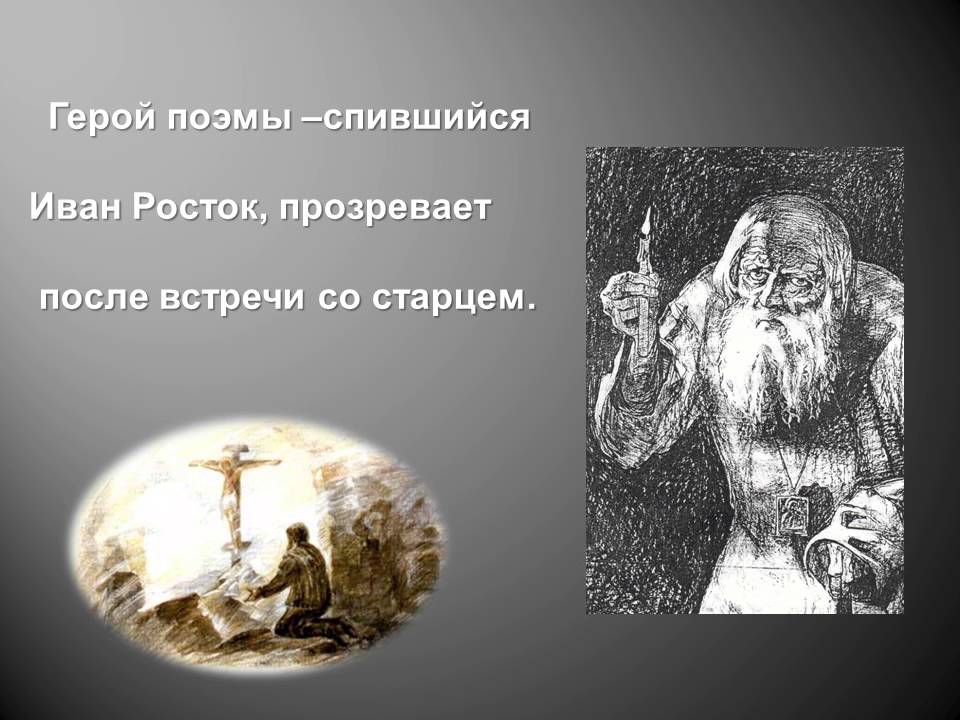 Герой поэмы –спившийся

Иван Росток, прозревает

после встречи со старцем.